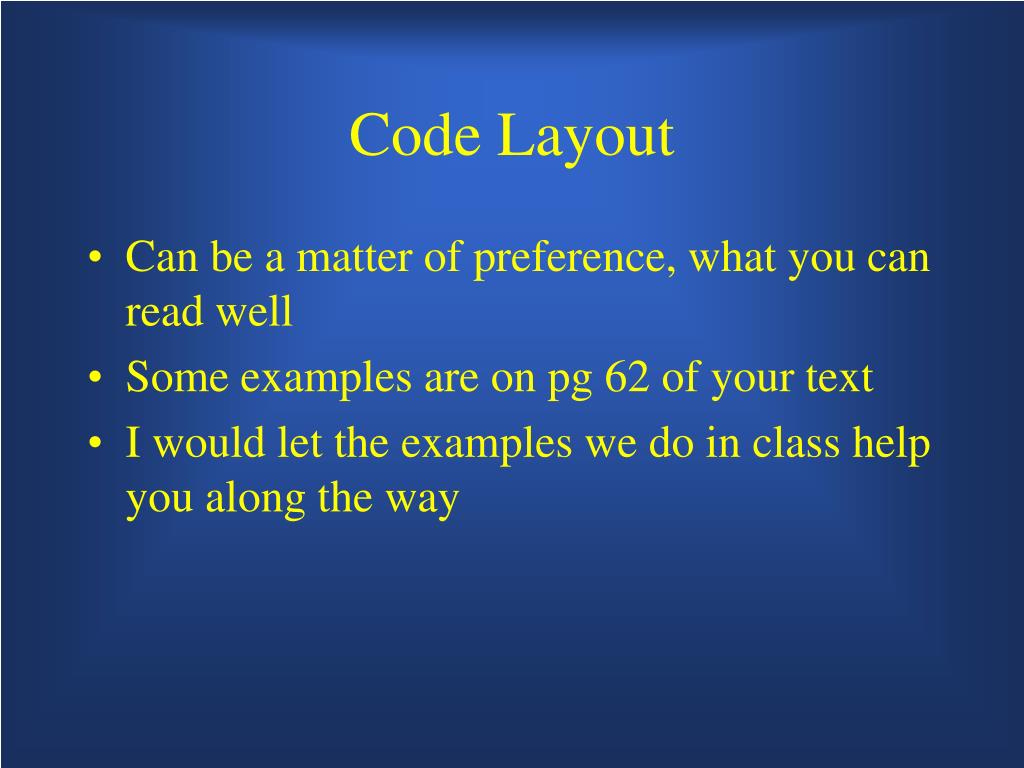 Code Layout

• Can be a matter of preference, what you can read well
• Some examples are on pg 62 of your text
• I would let the examples we do in class help you along the way